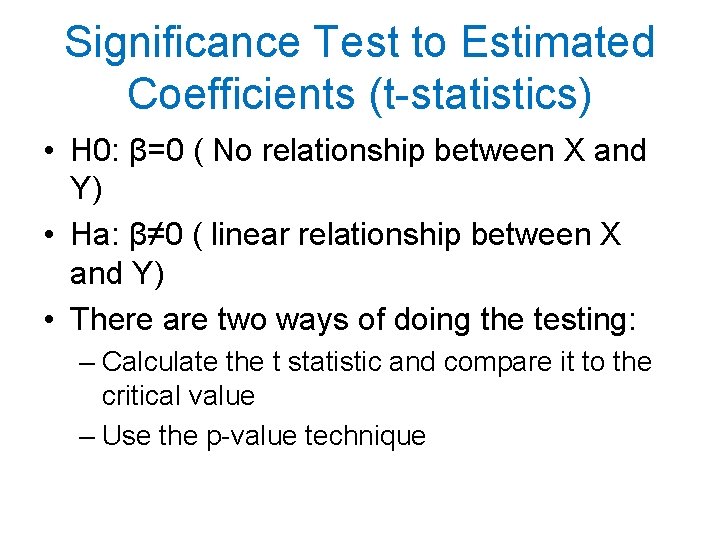 Significance Test to Estimated Coefficients (t-statistics)

• H0: β=0 ( No relationship between X and Y)

• Ha: β≠0 ( linear relationship between X and Y)

• There are two ways of doing the testing:

– Calculate the t statistic and compare it to the critical value

– Use the p-value technique